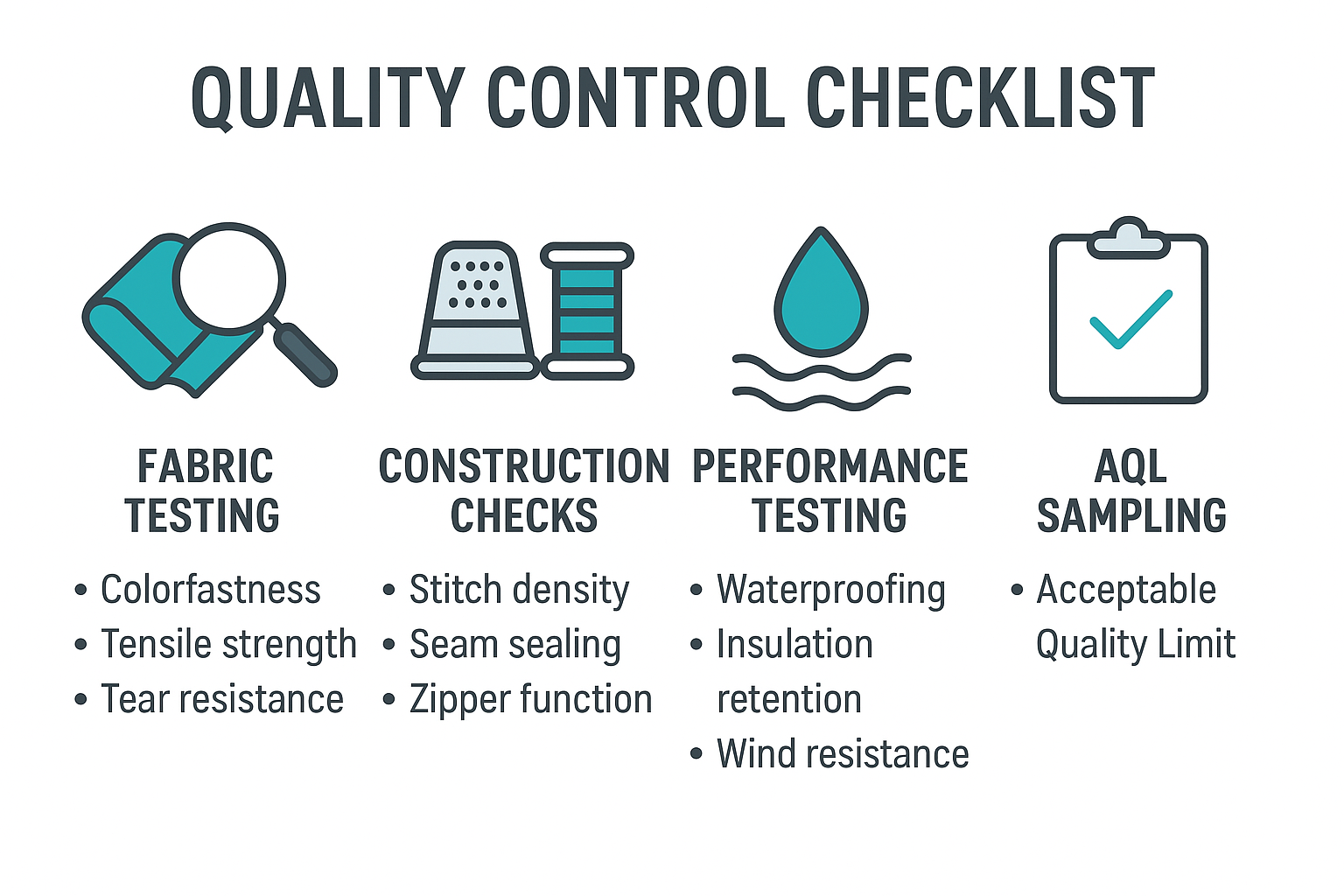 QUALITY CONTROL CHECKLIST

FABRIC TESTING

• Colorfastness
• Tensile strength
• Tear resistance

CONSTRUCTION CHECKS

• Stitch density
• Seam sealing
• Zipper function

PERFORMANCE TESTING

• Waterproofing
• Insulation retention
• Wind resistance

AQL SAMPLING

• Acceptable Quality Limit